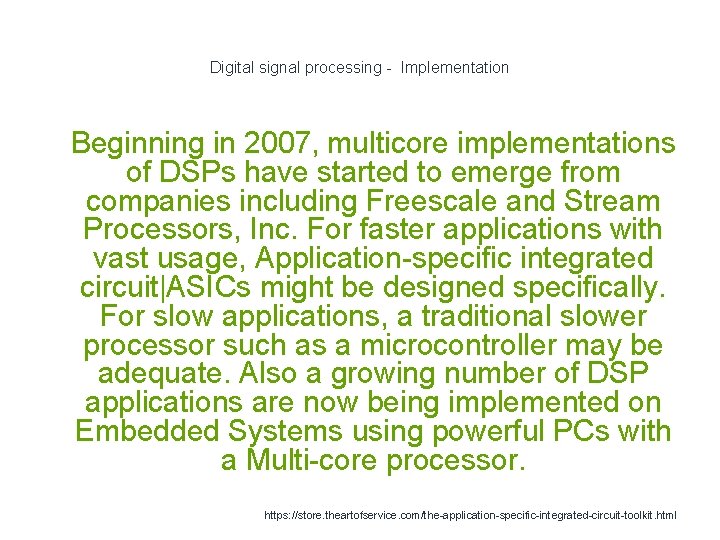 Digital signal processing - Implementation

Beginning in 2007, multicore implementations of DSPs have started to emerge from companies including Freescale and Stream Processors, Inc. For faster applications with vast usage, Application-specific integrated circuit|ASICs might be designed specifically. For slow applications, a traditional slower processor such as a microcontroller may be adequate. Also a growing number of DSP applications are now being implemented on Embedded Systems using powerful PCs with a Multi-core processor.

https://store.theartofservice.com/the-application-specific-integrated-circuit-toolkit.html